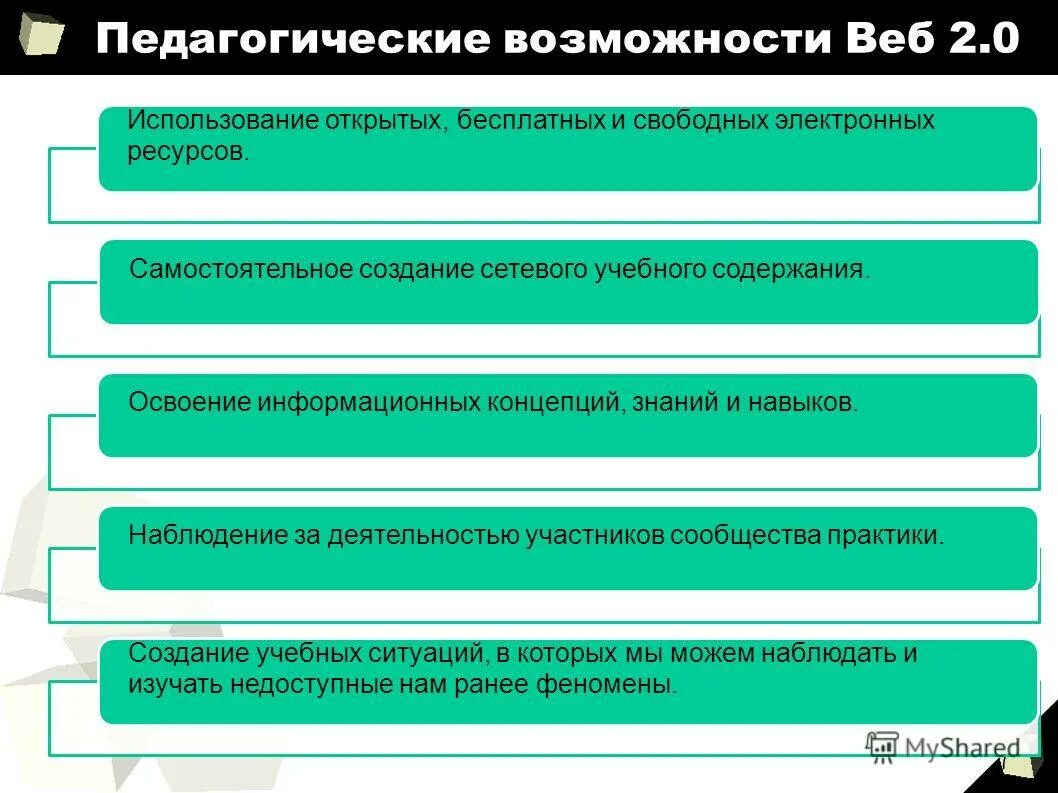 Педагогические возможности Веб 2.0

Использование открытых, бесплатных и свободных электронных ресурсов.

Самостоятельное создание сетевого учебного содержания.

Освоение информационных концепций, знаний и навыков.

Наблюдение за деятельностью участников сообщества практики.

Создание учебных ситуаций, в которых мы можем наблюдать и изучать недоступные нам ранее феномены.

MyShared